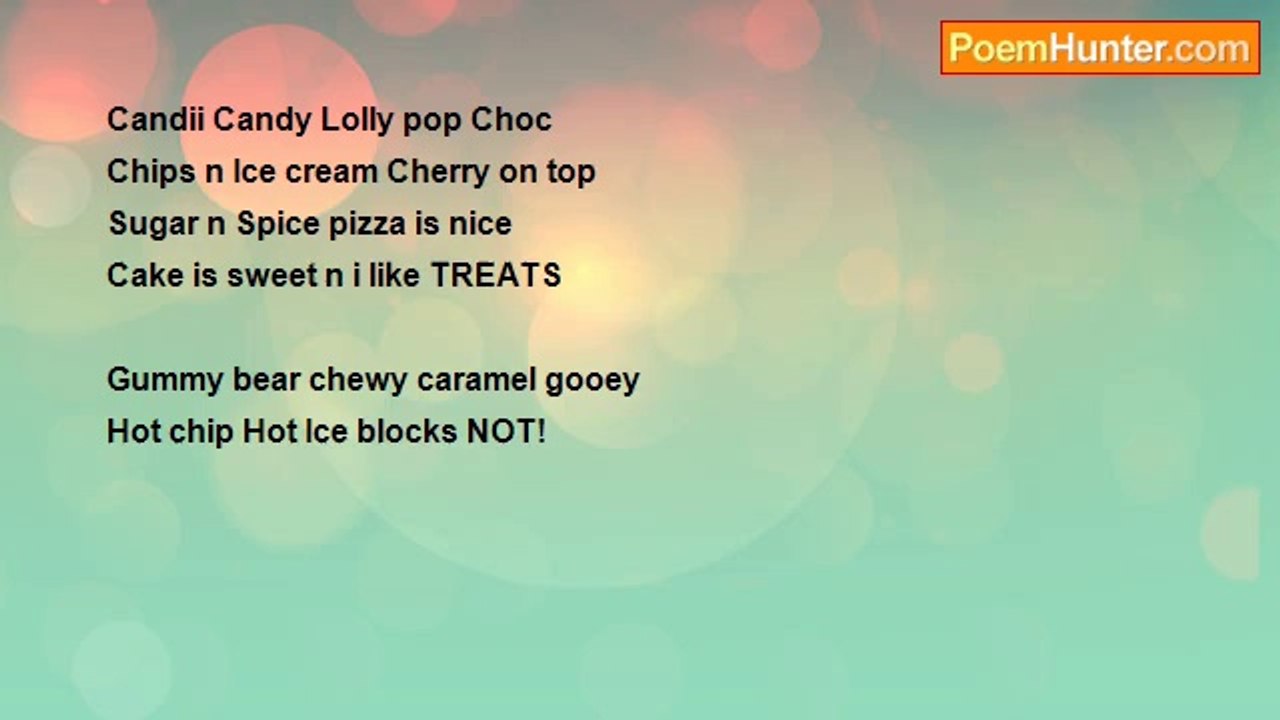 PoemHunter.com

Candii Candy Lolly pop Choc
Chips n Ice cream Cherry on top
Sugar n Spice pizza is nice
Cake is sweet n i like TREATS

Gummy bear chewy caramel gooey
Hot chip Hot Ice blocks NOT!